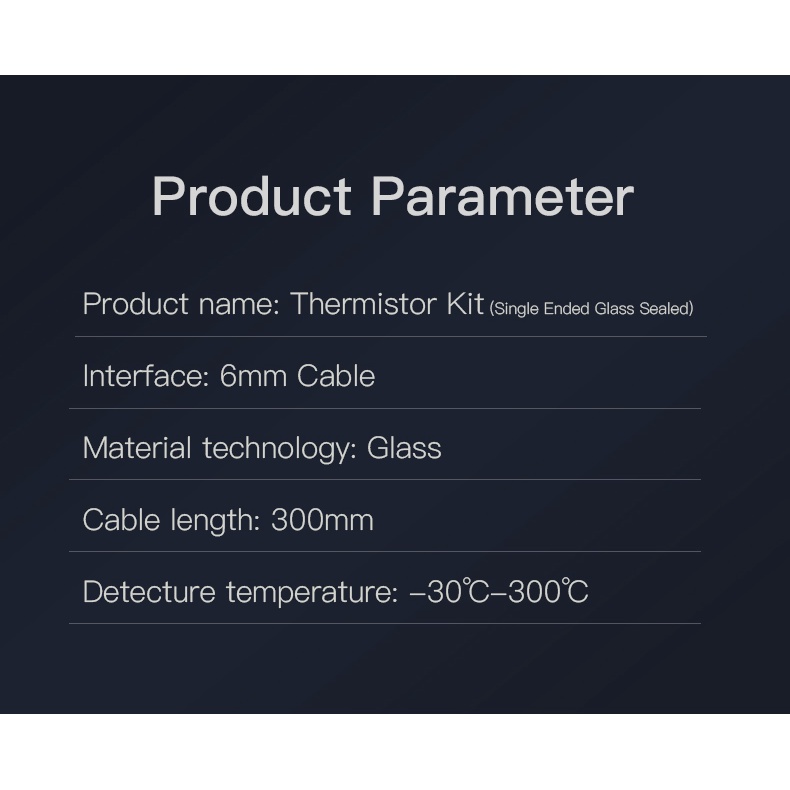 Product Parameter

Product name: Thermistor Kit (Single Ended Glass Sealed)

Interface: 6mm Cable

Material technology: Glass

Cable length: 300mm

Detecture temperature: –30℃–300℃